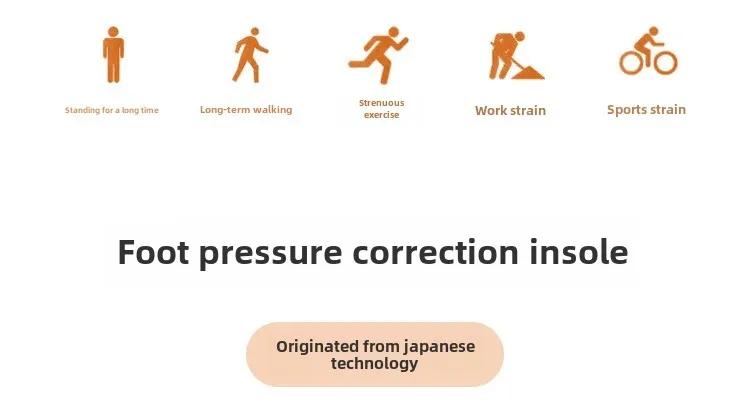 Standing for a long time

Long-term walking

Strenuous exercise

Work strain

Sports strain

Foot pressure correction insole

Originated from japanese technology